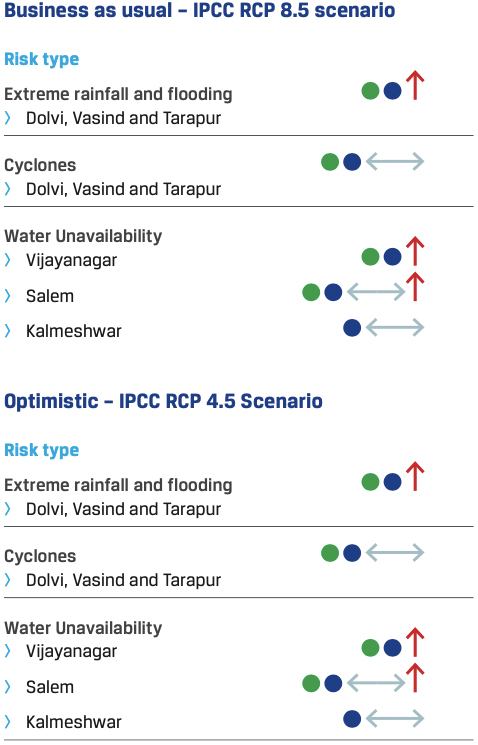 Business as usual – IPCC RCP 8.5 scenario

Risk type

Extreme rainfall and flooding

› Dolvi, Vasind and Tarapur

Cyclones

› Dolvi, Vasind and Tarapur

Water Unavailability

› Vijayanagar

› Salem

› Kalmeshwar

Optimistic – IPCC RCP 4.5 Scenario

Risk type

Extreme rainfall and flooding

› Dolvi, Vasind and Tarapur

Cyclones

› Dolvi, Vasind and Tarapur

Water Unavailability

› Vijayanagar

› Salem

› Kalmeshwar